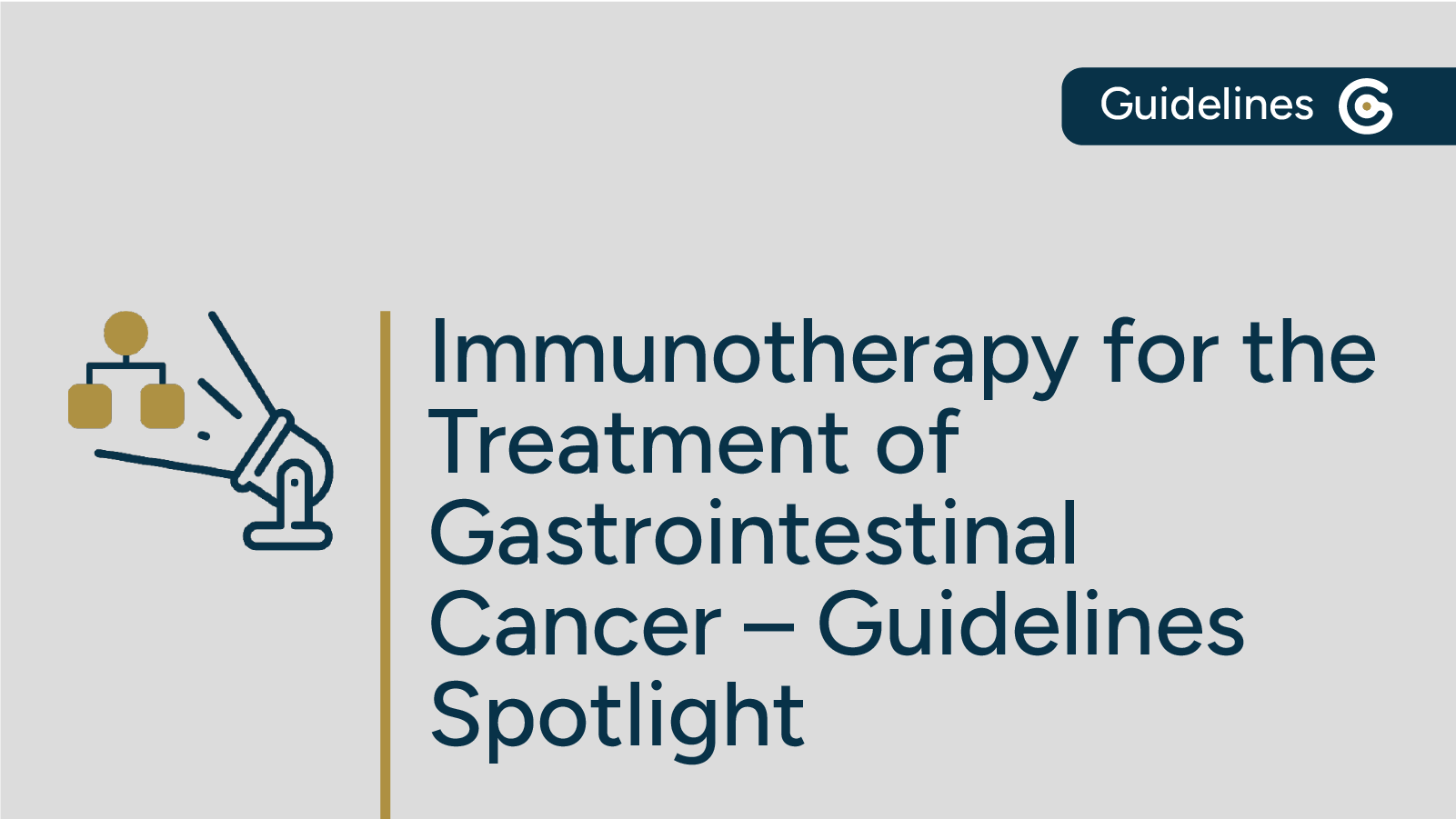 Guidelines

Immunotherapy for the Treatment of Gastrointestinal Cancer – Guidelines Spotlight